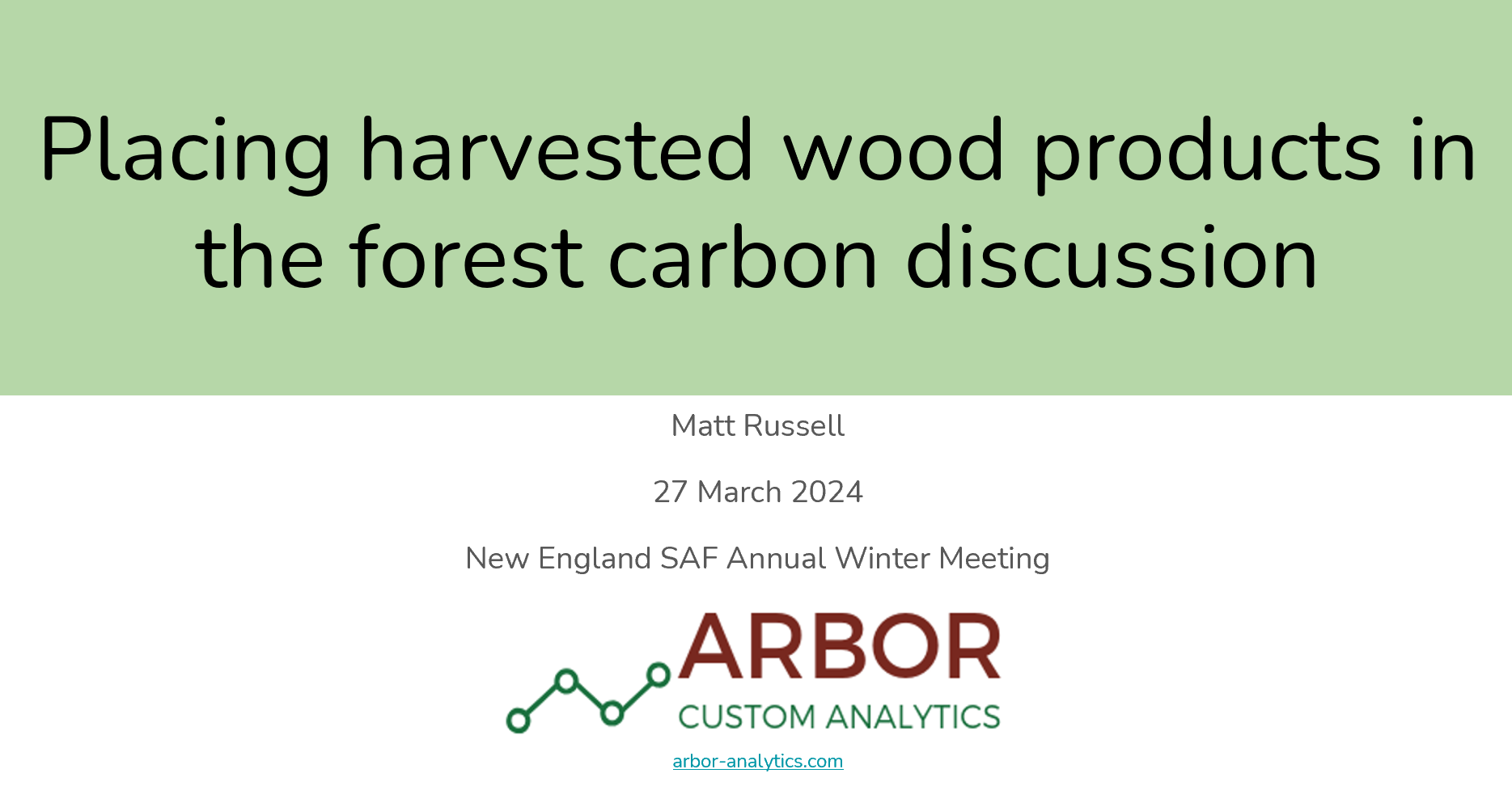 Placing harvested wood products in the forest carbon discussion

Matt Russell

27 March 2024

New England SAF Annual Winter Meeting

ARBOR
CUSTOM ANALYTICS

arbor-analytics.com